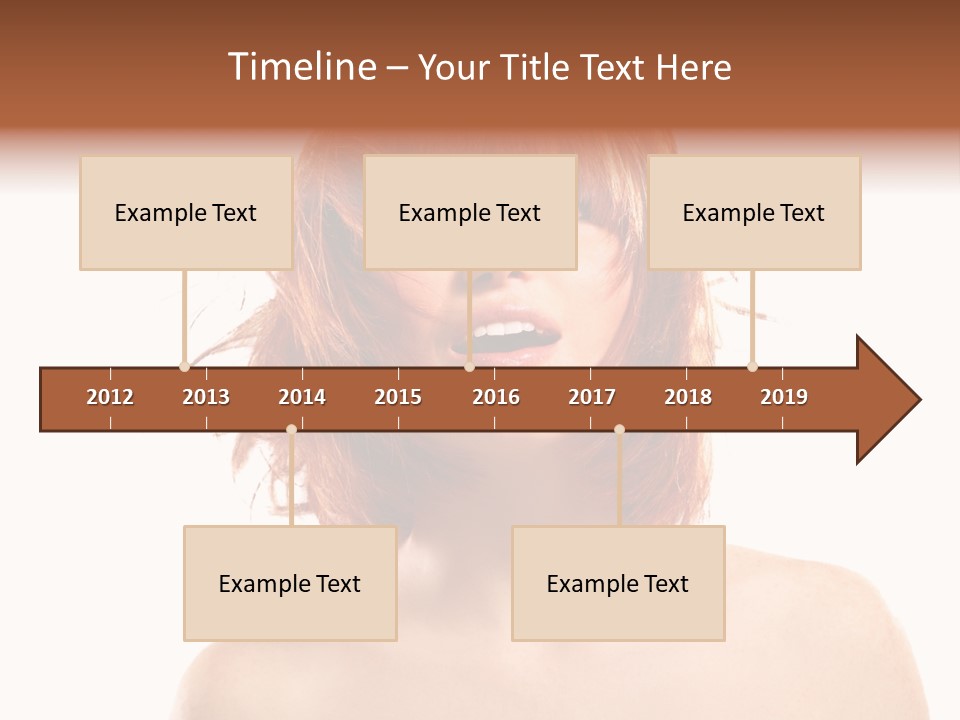 Timeline – Your Title Text Here

Example Text

Example Text

Example Text

2012 2013 2014 2015 2016 2017 2018 2019

Example Text

Example Text